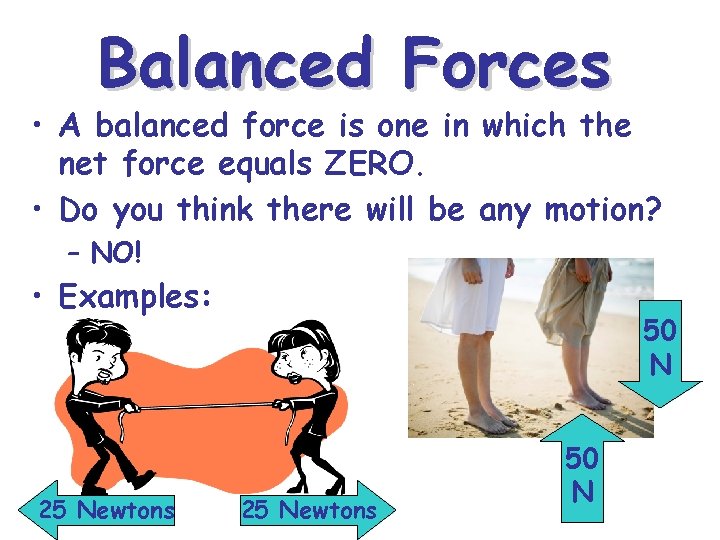 Balanced Forces

• A balanced force is one in which the net force equals ZERO.

• Do you think there will be any motion?

– NO!

• Examples:

50 N

50 N

25 Newtons

25 Newtons